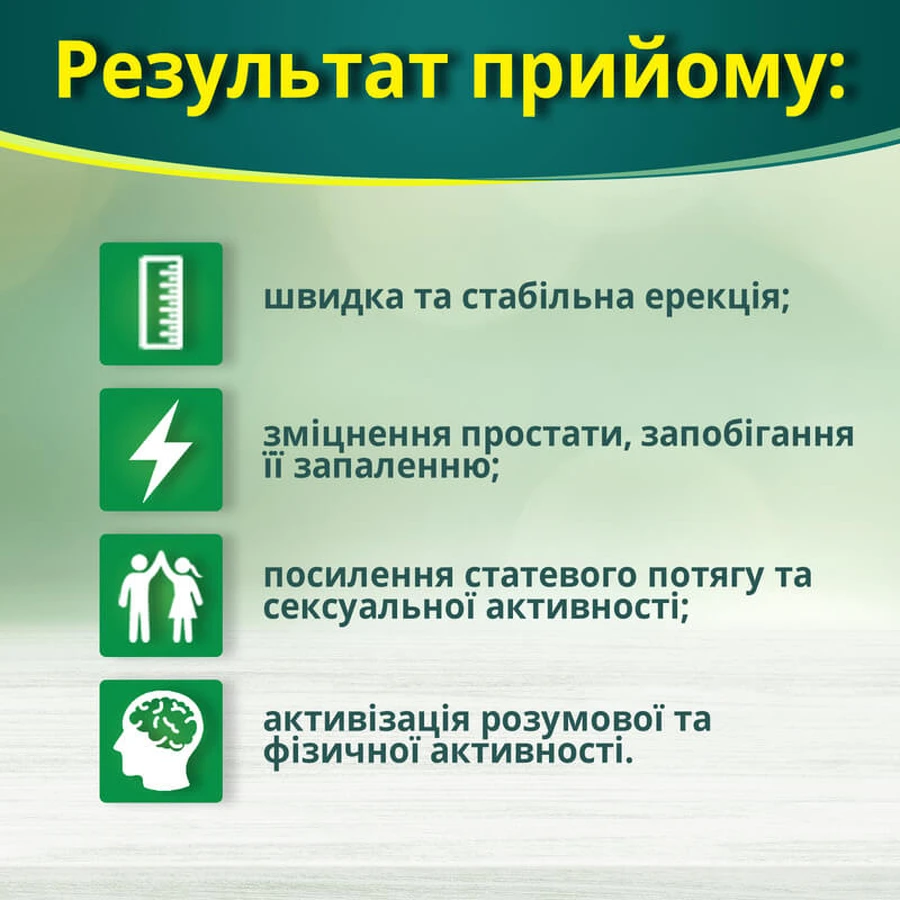 Результат прийому:

швидка та стабільна ерекція;

зміцнення простати, запобігання її запаленню;

посилення статевого потягу та сексуальної активності;

активізація розумової та фізичної активності.